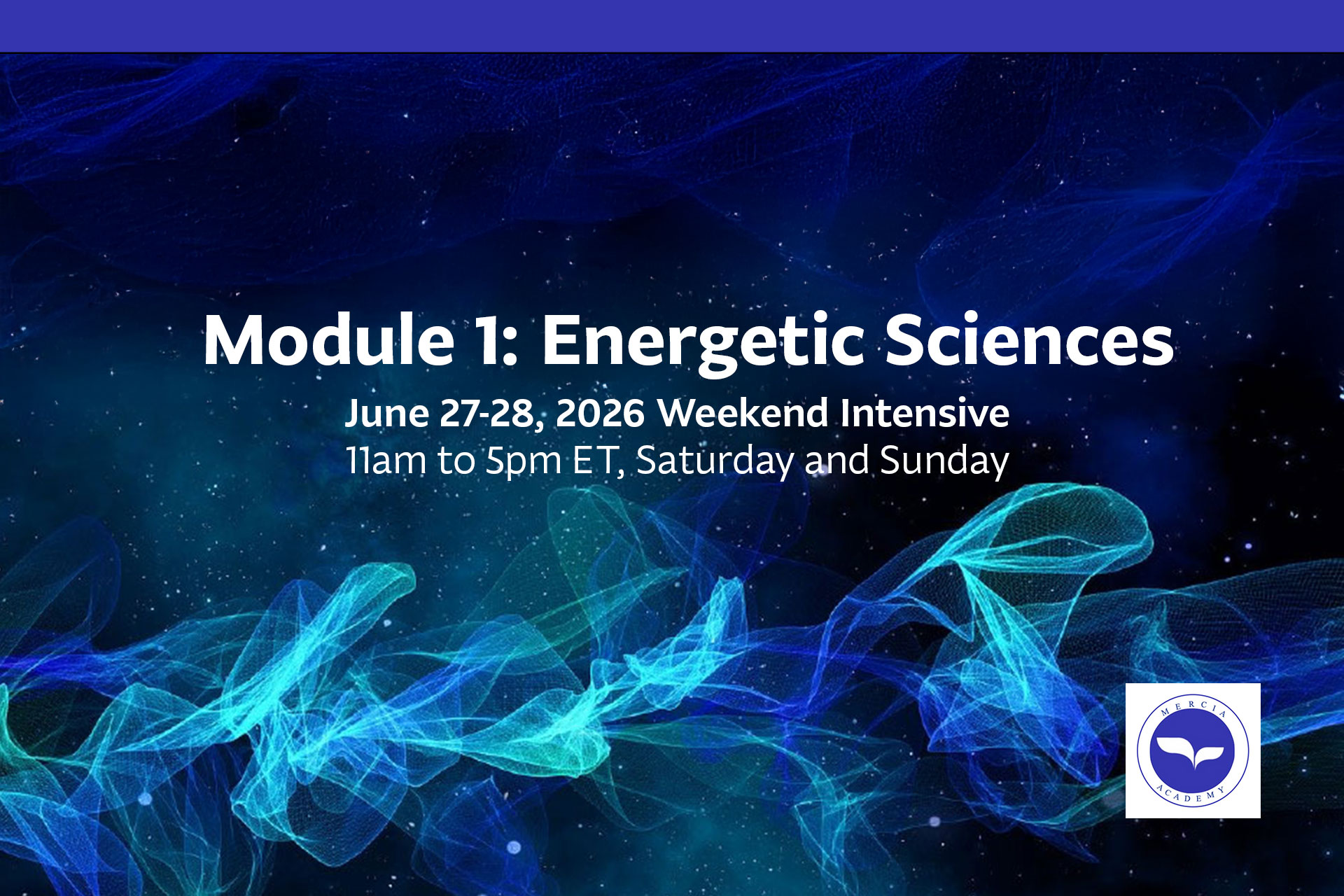 Module 1: Energetic Sciences
June 27-28, 2026 Weekend Intensive
11am to 5pm ET, Saturday and Sunday

MERCIA
ACADEMY